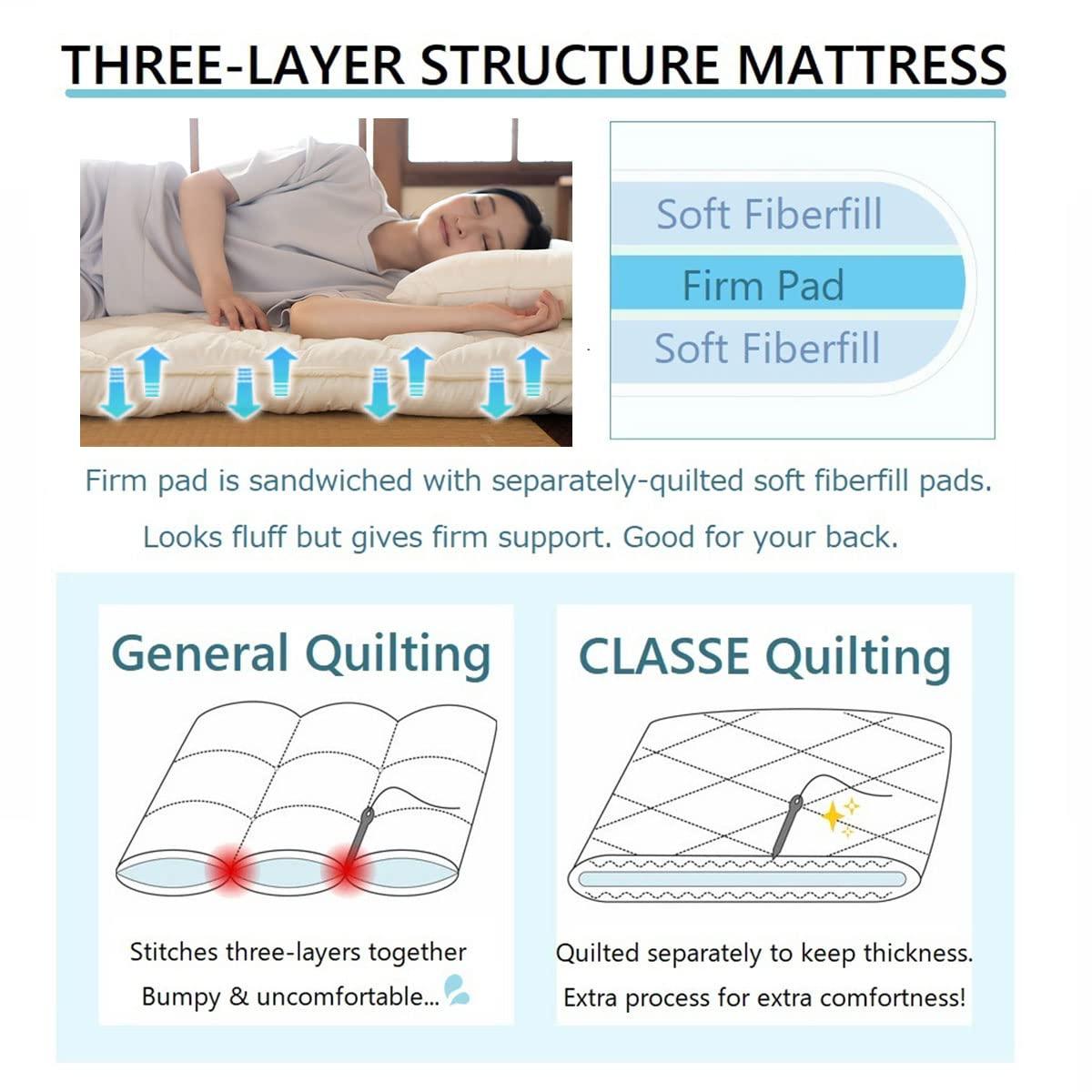 THREE-LAYER STRUCTURE MATTRESS

Soft Fiberfill
Firm Pad
Soft Fiberfill

Firm pad is sandwiched with separately-quilted soft fiberfill pads.

Looks fluff but gives firm support. Good for your back.

General Quilting

Stitches three-layers together
Bumpy & uncomfortable...

CLASSE Quilting

Quilted separately to keep thickness.
Extra process for extra comfortness!